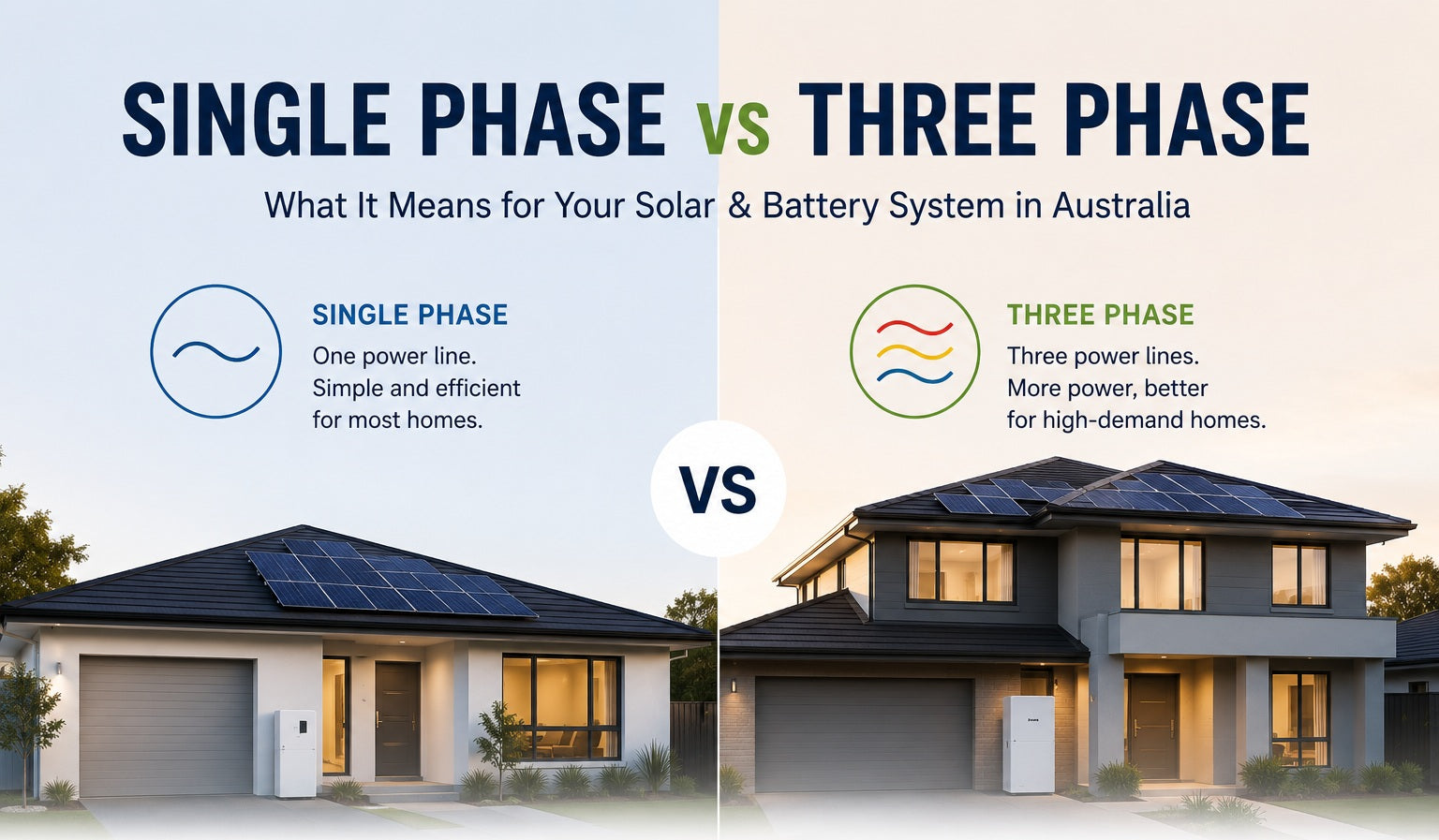 SINGLE PHASE vs THREE PHASE

What It Means for Your Solar & Battery System in Australia

SINGLE PHASE

One power line. Simple and efficient for most homes.

THREE PHASE

Three power lines. More power, better for high-demand homes.

VS